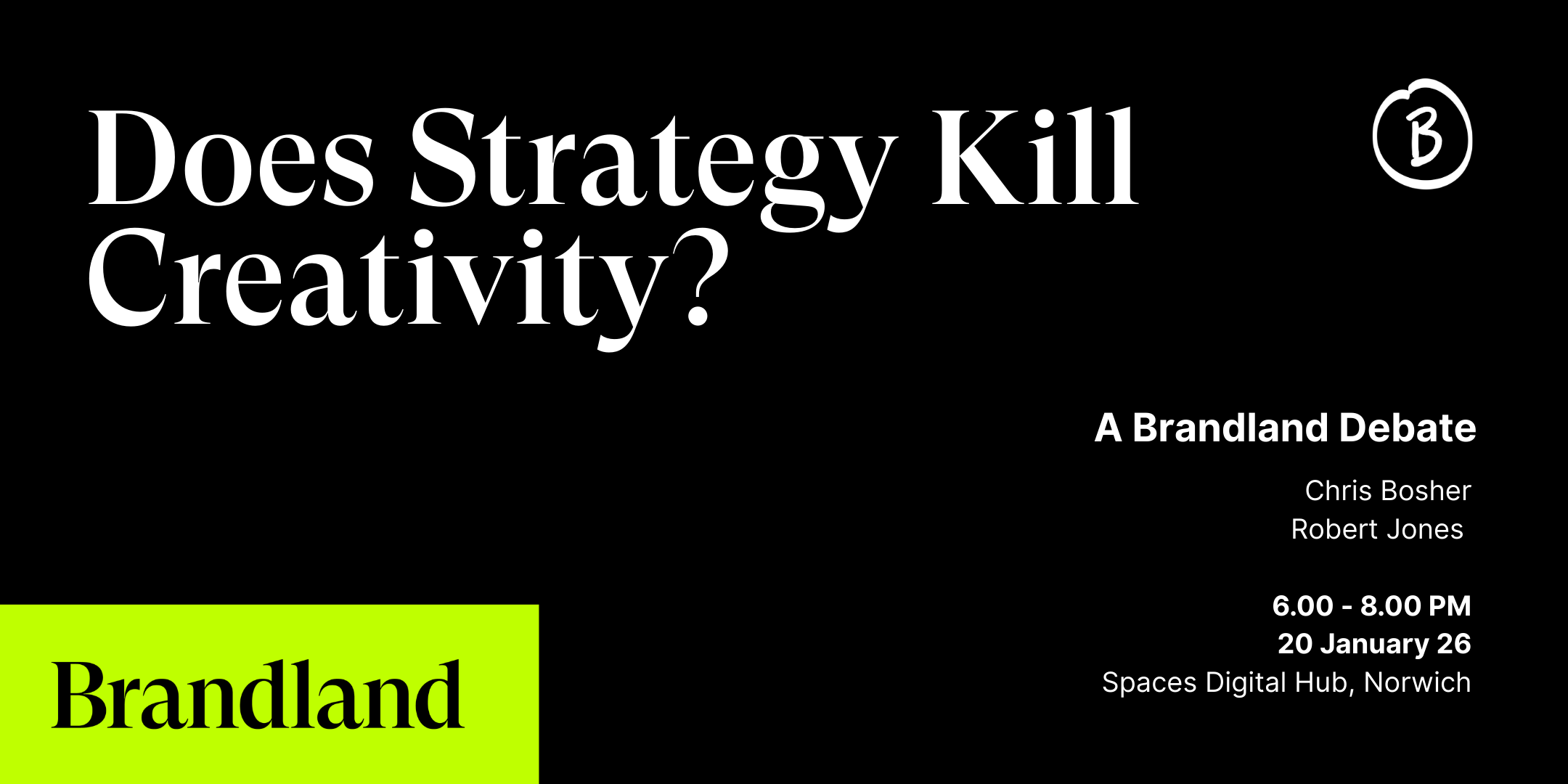 Does Strategy Kill Creativity?

B

A Brandland Debate

Chris Bosher
Robert Jones

6.00 - 8.00 PM
20 January 26
Spaces Digital Hub, Norwich

Brandland